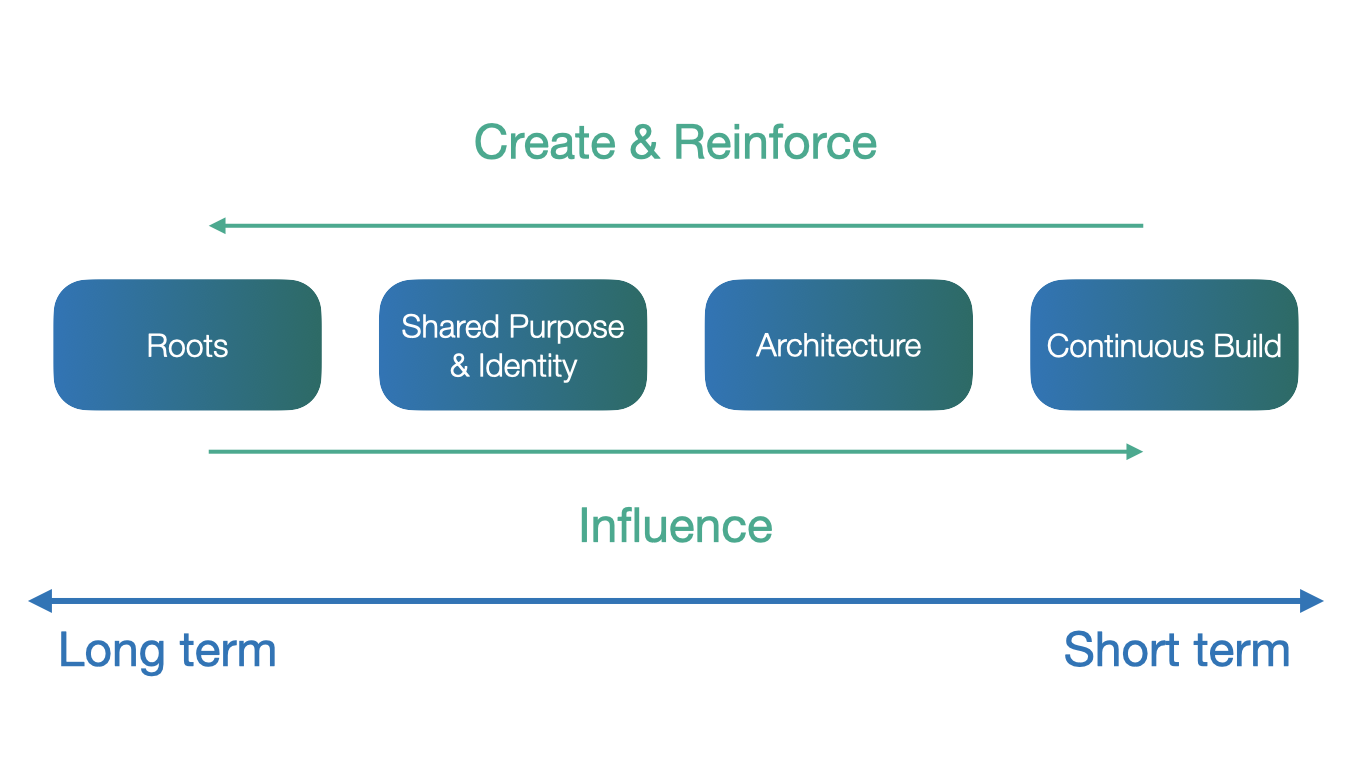 Create & Reinforce

Roots

Shared Purpose & Identity

Architecture

Continuous Build

Influence

Long term

Short term